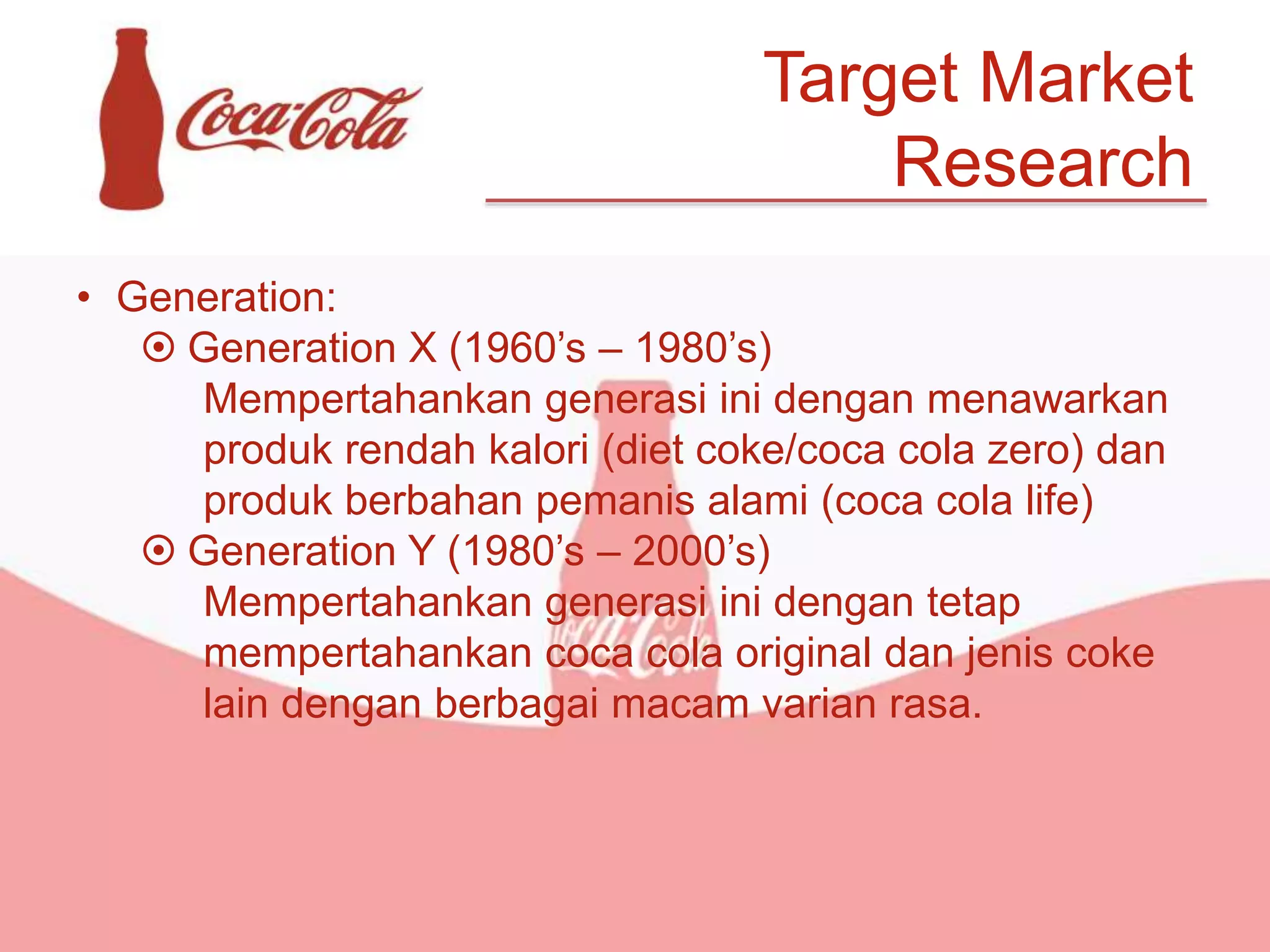 Coca-Cola

Target Market Research

• Generation:
⊙ Generation X (1960’s – 1980’s)
Mempertahankan generasi ini dengan menawarkan produk rendah kalori (diet coke/coca cola zero) dan produk berbahan pemanis alami (coca cola life)
⊙ Generation Y (1980’s – 2000’s)
Mempertahankan generasi ini dengan tetap mempertahankan coca cola original dan jenis coke lain dengan berbagai macam varian rasa.

Coca-Cola